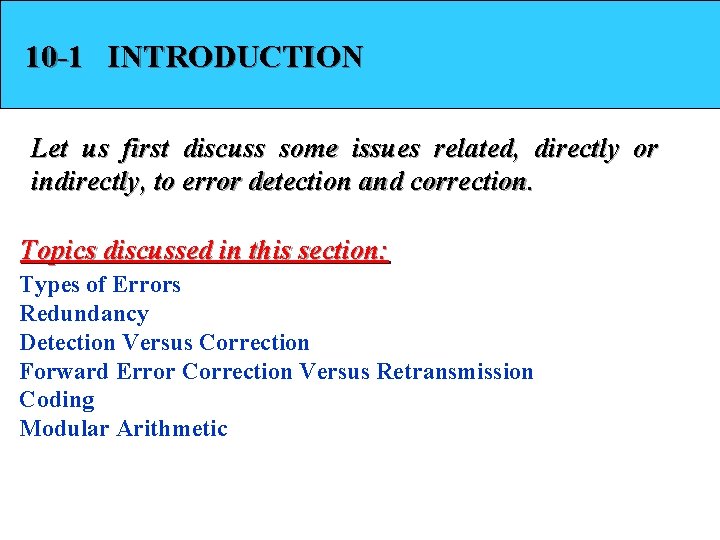 10-1 INTRODUCTION

Let us first discuss some issues related, directly or indirectly, to error detection and correction.

Topics discussed in this section:
Types of Errors
Redundancy
Detection Versus Correction
Forward Error Correction Versus Retransmission
Coding
Modular Arithmetic